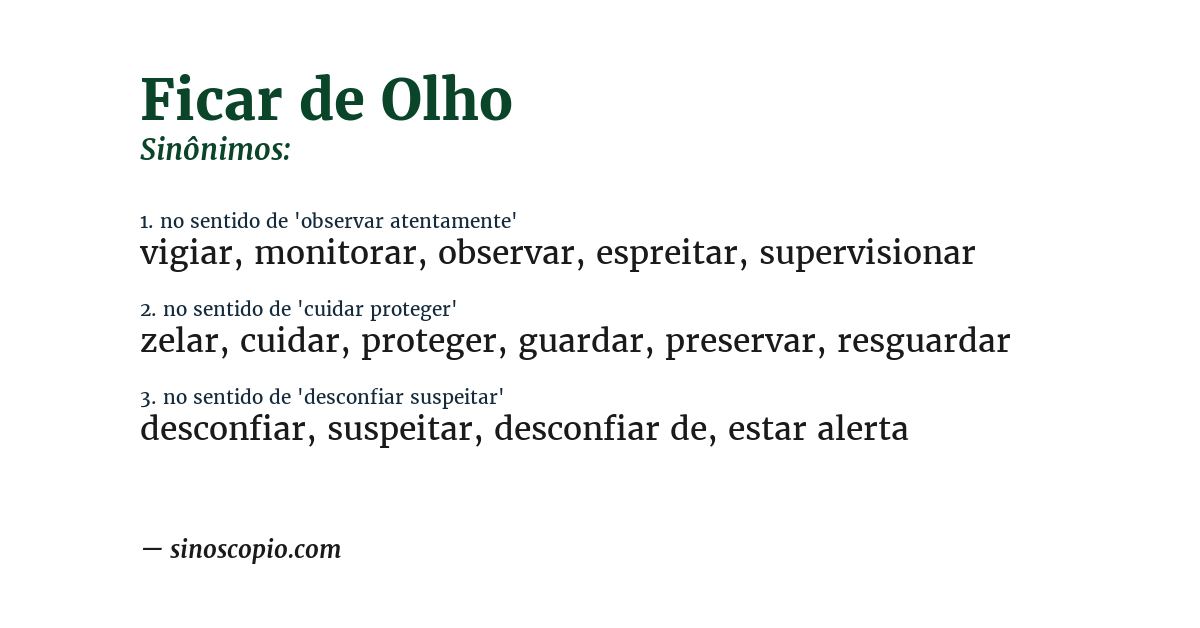 Ficar de Olho
Sinônimos:

1. no sentido de 'observar atentamente'
vigiar, monitorar, observar, espreitar, supervisionar

2. no sentido de 'cuidar proteger'
zelar, cuidar, proteger, guardar, preservar, resguardar

3. no sentido de 'desconfiar suspeitar'
desconfiar, suspeitar, desconfiar de, estar alerta

— sinoscopio.com